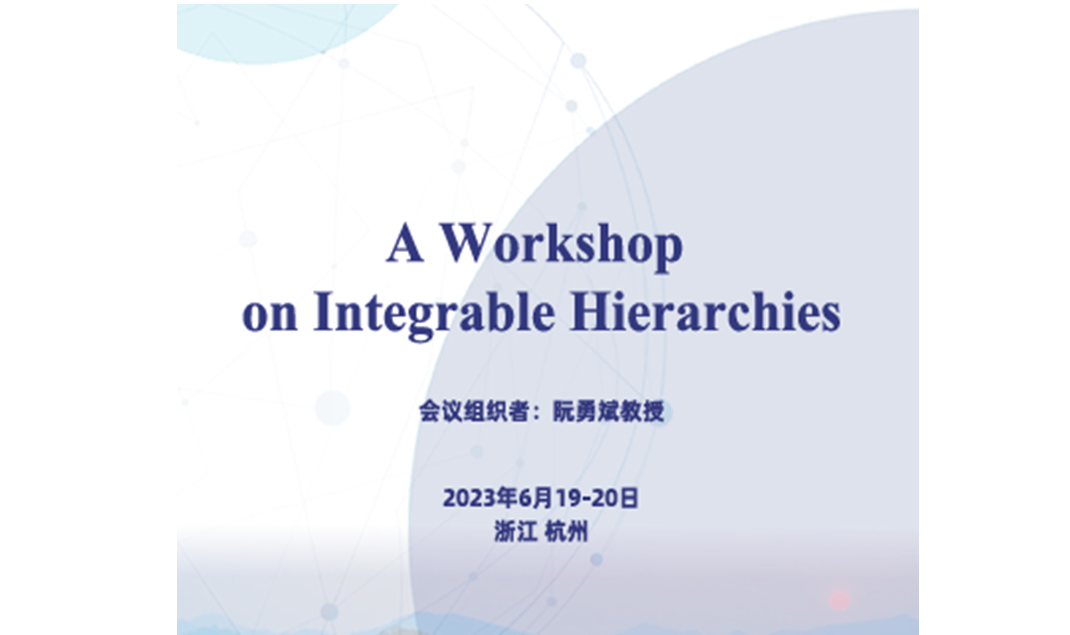 A Workshop
on Integrable Hierarchies

会议组织者：阮勇斌教授

2023年6月19-20日
浙江 杭州